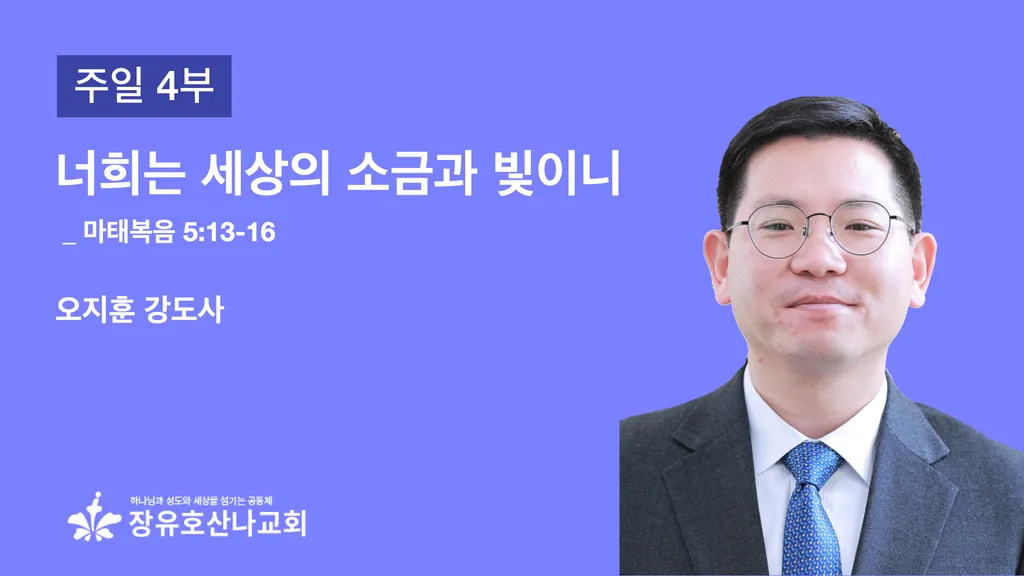 주일 4부

너희는 세상의 소금과 빛이니

_ 마태복음 5:13-16

오지훈 강도사

하나님과 성도와 세상을 섬기는 공동체
장유호산나교회